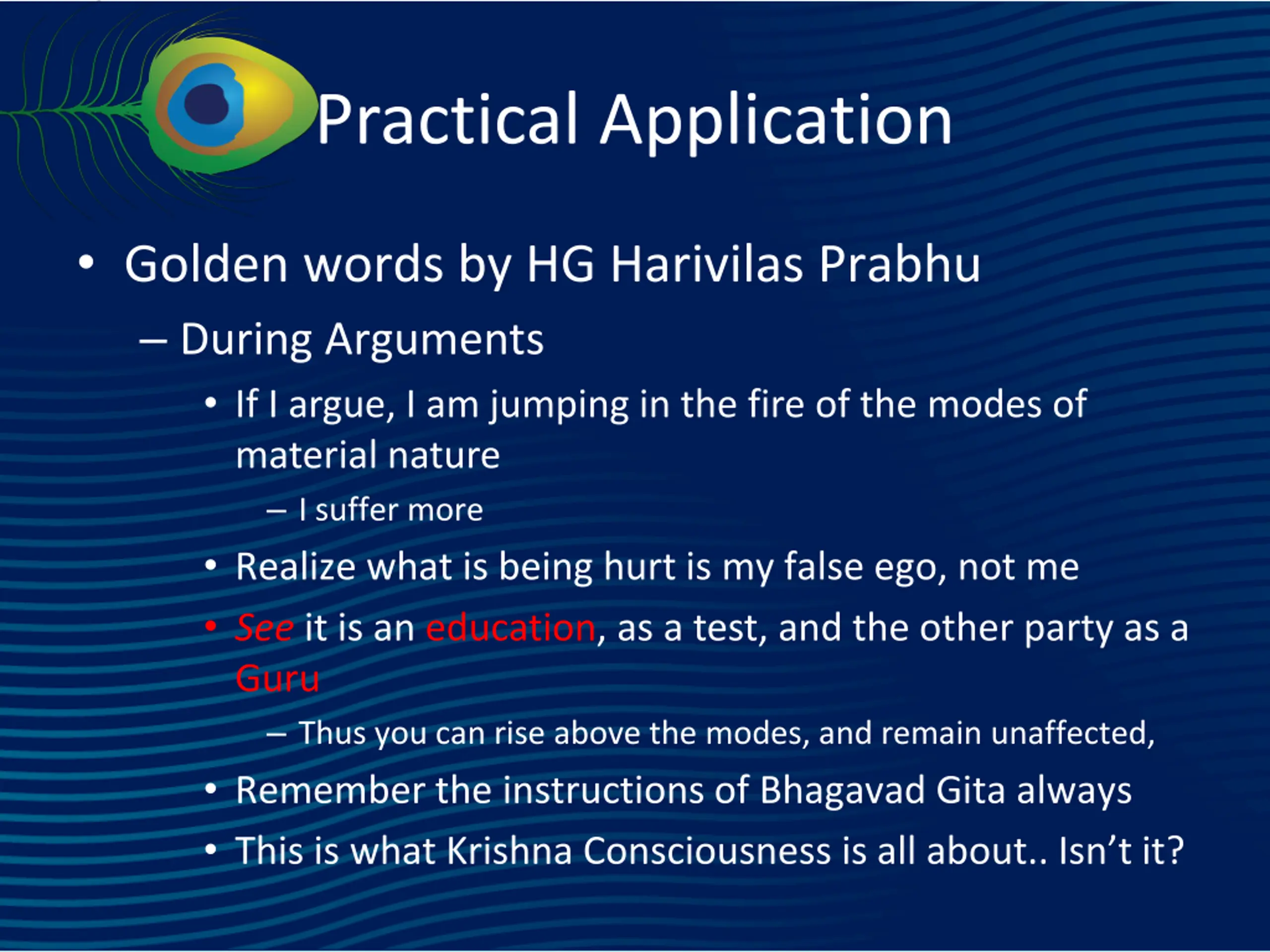 Practical Application

• Golden words by HG Harivilas Prabhu

– During Arguments

• If I argue, I am jumping in the fire of the modes of material nature

– I suffer more

• Realize what is being hurt is my false ego, not me

• See it is an education, as a test, and the other party as a Guru

– Thus you can rise above the modes, and remain unaffected,

• Remember the instructions of Bhagavad Gita always

• This is what Krishna Consciousness is all about.. Isn't it?